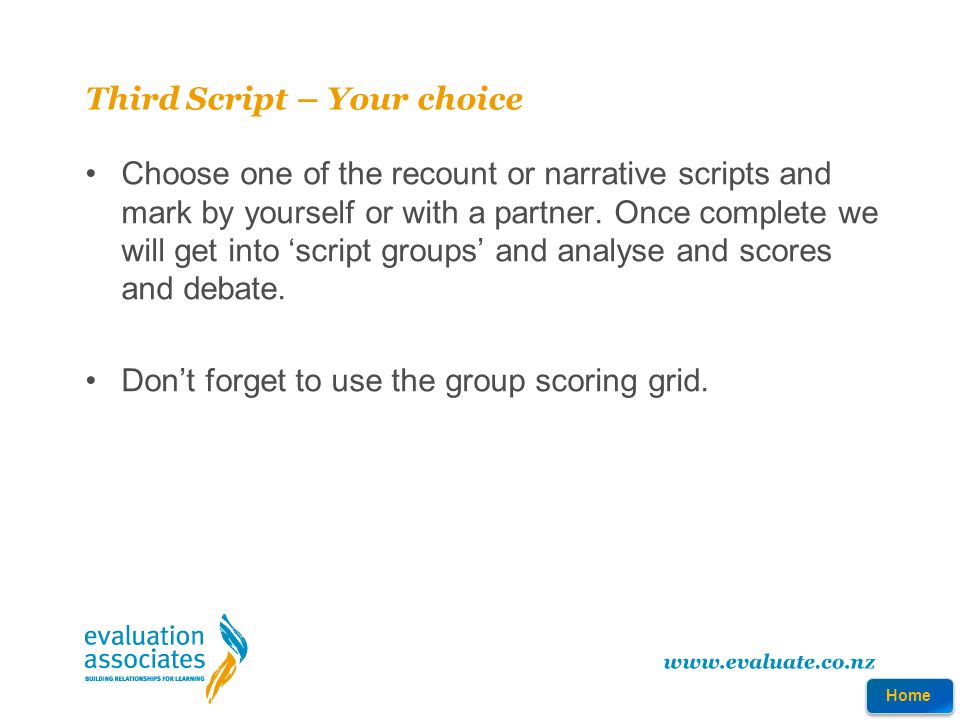 Third Script – Your choice

• Choose one of the recount or narrative scripts and mark by yourself or with a partner. Once complete we will get into ‘script groups’ and analyse and scores and debate.

• Don’t forget to use the group scoring grid.

evaluation associates
BUILDING RELATIONSHIPS FOR LEARNING

www.evaluate.co.nz

Home